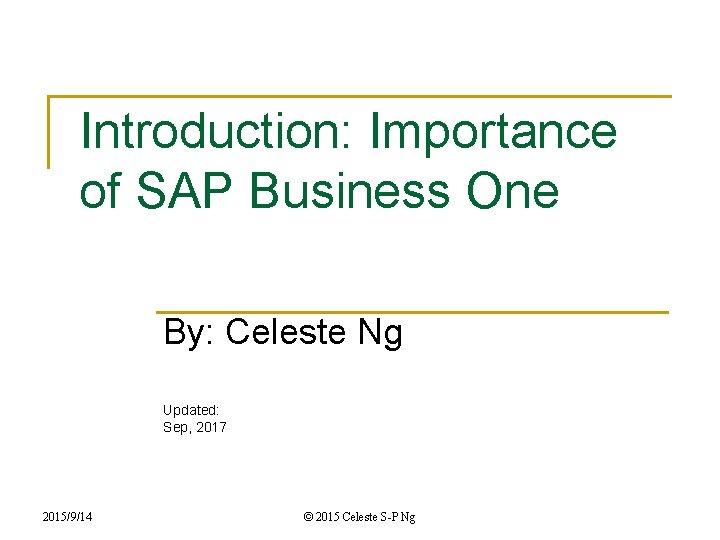 Introduction: Importance of SAP Business One

By: Celeste Ng

Updated:
Sep, 2017

2015/9/14

© 2015 Celeste S-P Ng